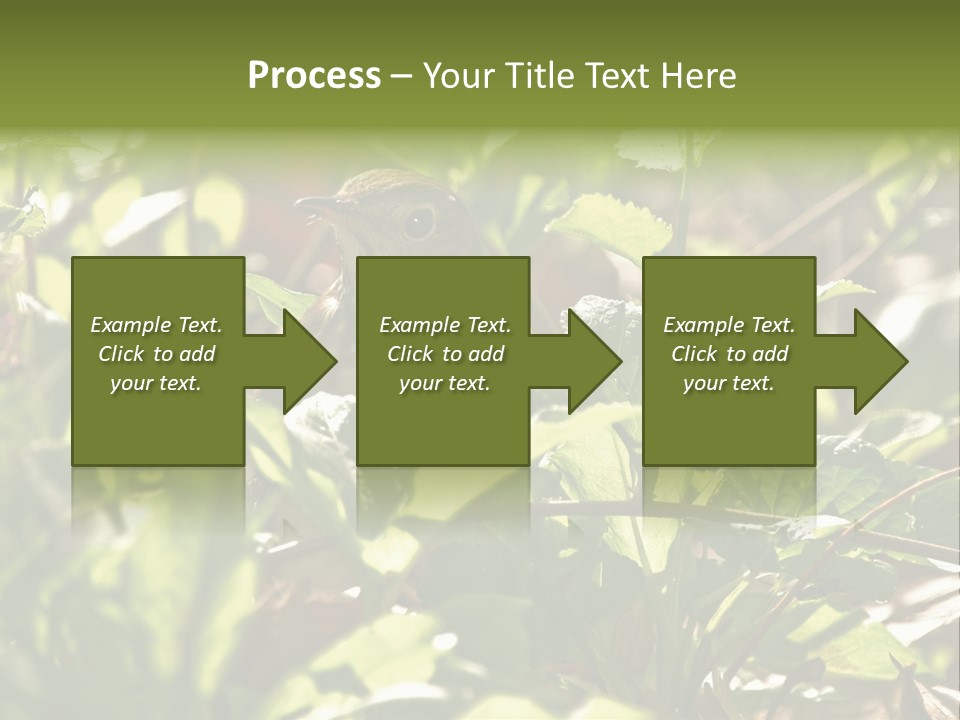 Process – Your Title Text Here

Example Text. Click to add your text.

Example Text. Click to add your text.

Example Text. Click to add your text.